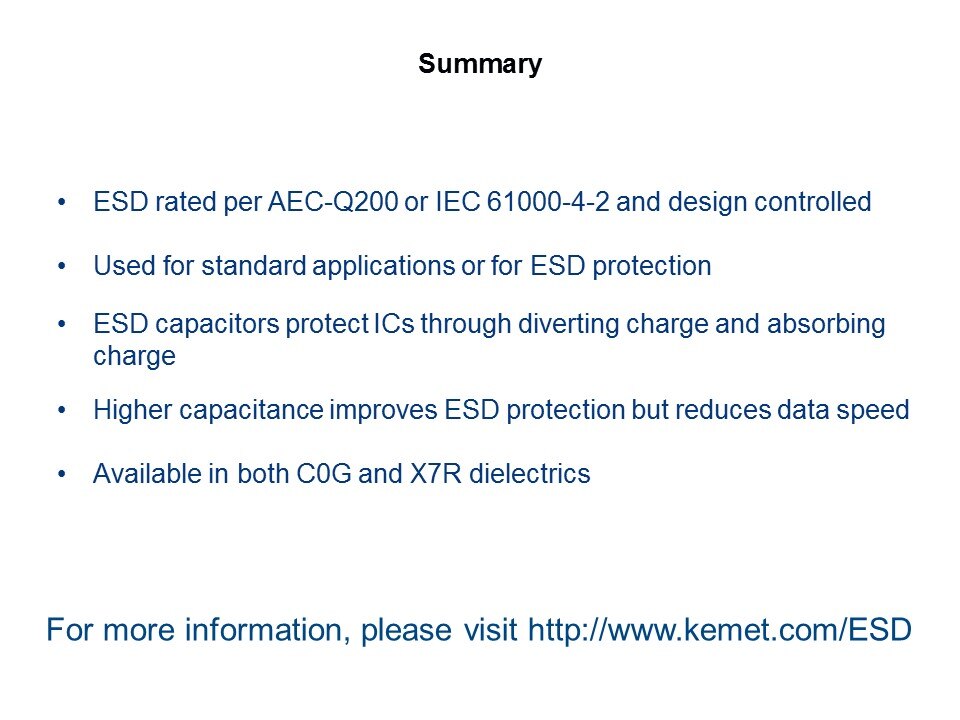 Summary

• ESD rated per AEC-Q200 or IEC 61000-4-2 and design controlled

• Used for standard applications or for ESD protection

• ESD capacitors protect ICs through diverting charge and absorbing charge

• Higher capacitance improves ESD protection but reduces data speed

• Available in both C0G and X7R dielectrics

For more information, please visit http://www.kemet.com/ESD